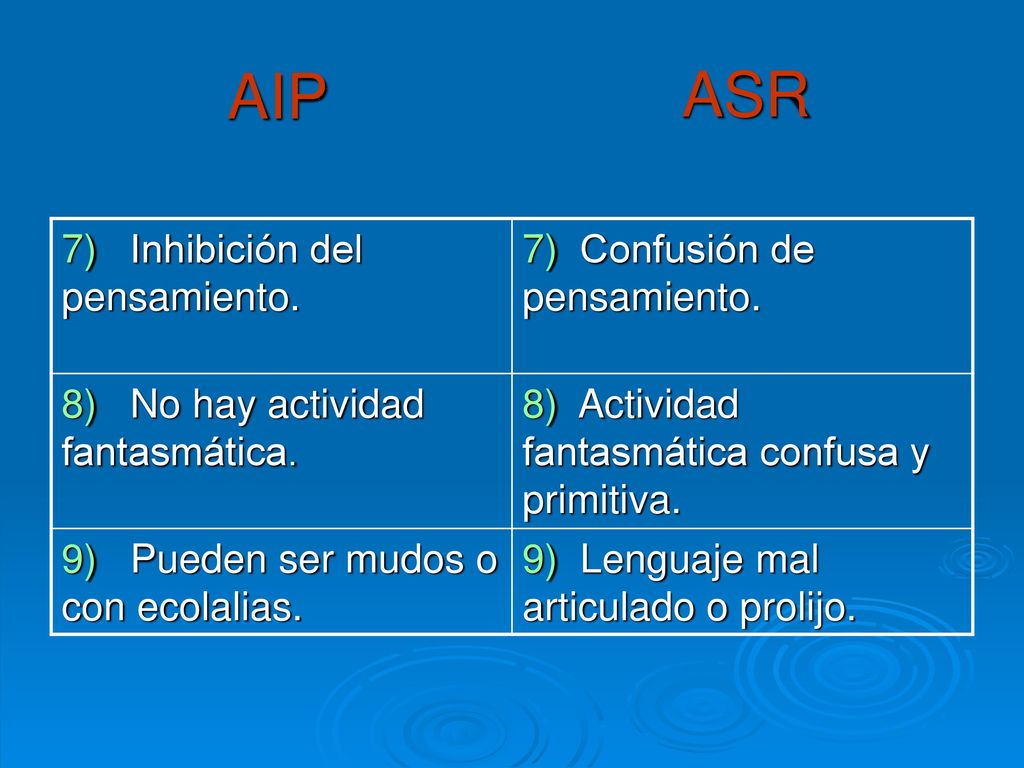 | AIP | ASR |
|---|---|
| 7) Inhibición del pensamiento. | 7) Confusión de pensamiento. |
| 8) No hay actividad fantasmática. | 8) Actividad fantasmática confusa y primitiva. |
| 9) Pueden ser mudos o con ecolalias. | 9) Lenguaje mal articulado o prolijo. |